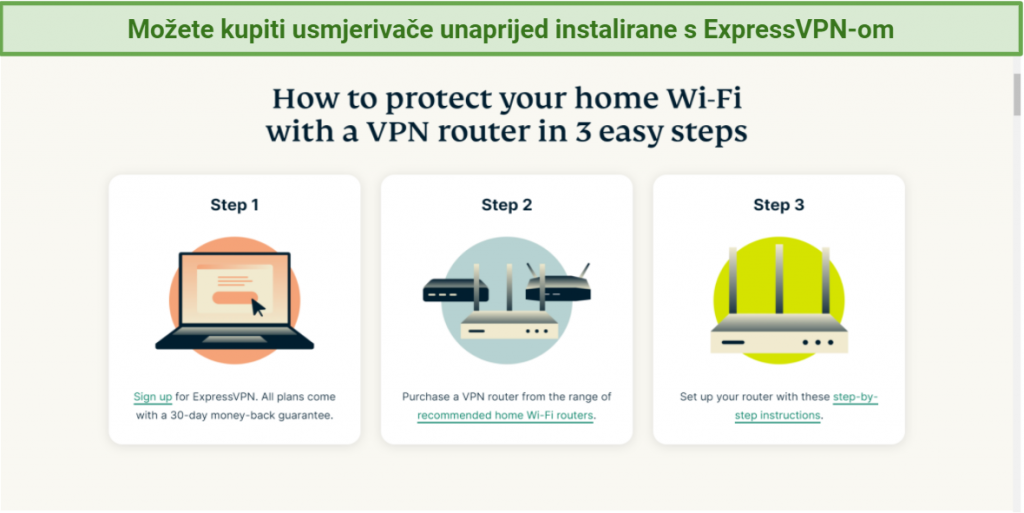 Možete kupiti usmjerivače unaprijed instalirane s ExpressVPN-om

How to protect your home Wi-Fi with a VPN router in 3 easy steps

Step 1

Sign up for ExpressVPN. All plans come with a 30-day money-back guarantee.

Step 2

Purchase a VPN router from the range of recommended home Wi-Fi routers.

Step 3

Set up your router with these step-by-step instructions.